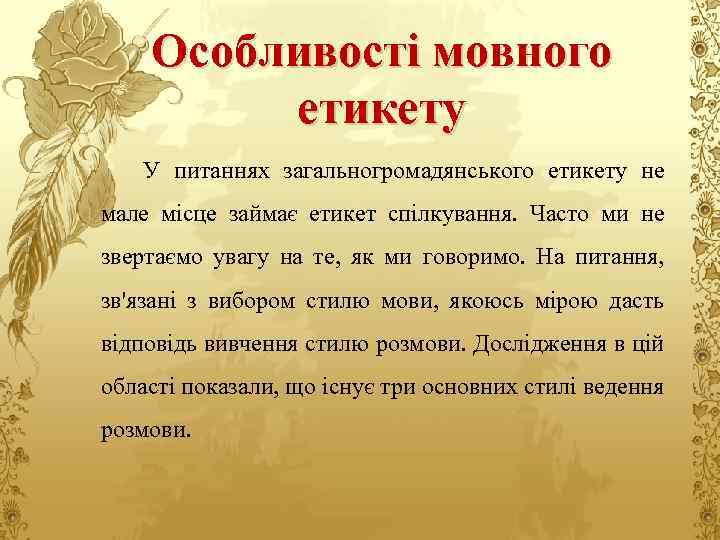 Особливості мовного етикету

У питаннях загальногромадянського етикету не мале місце займає етикет спілкування. Часто ми не звертаємо увагу на те, як ми говоримо. На питання, зв'язані з вибором стилю мови, якоюсь мірою дасть відповідь вивчення стилю розмови. Дослідження в цій області показали, що існує три основних стилі ведення розмови.